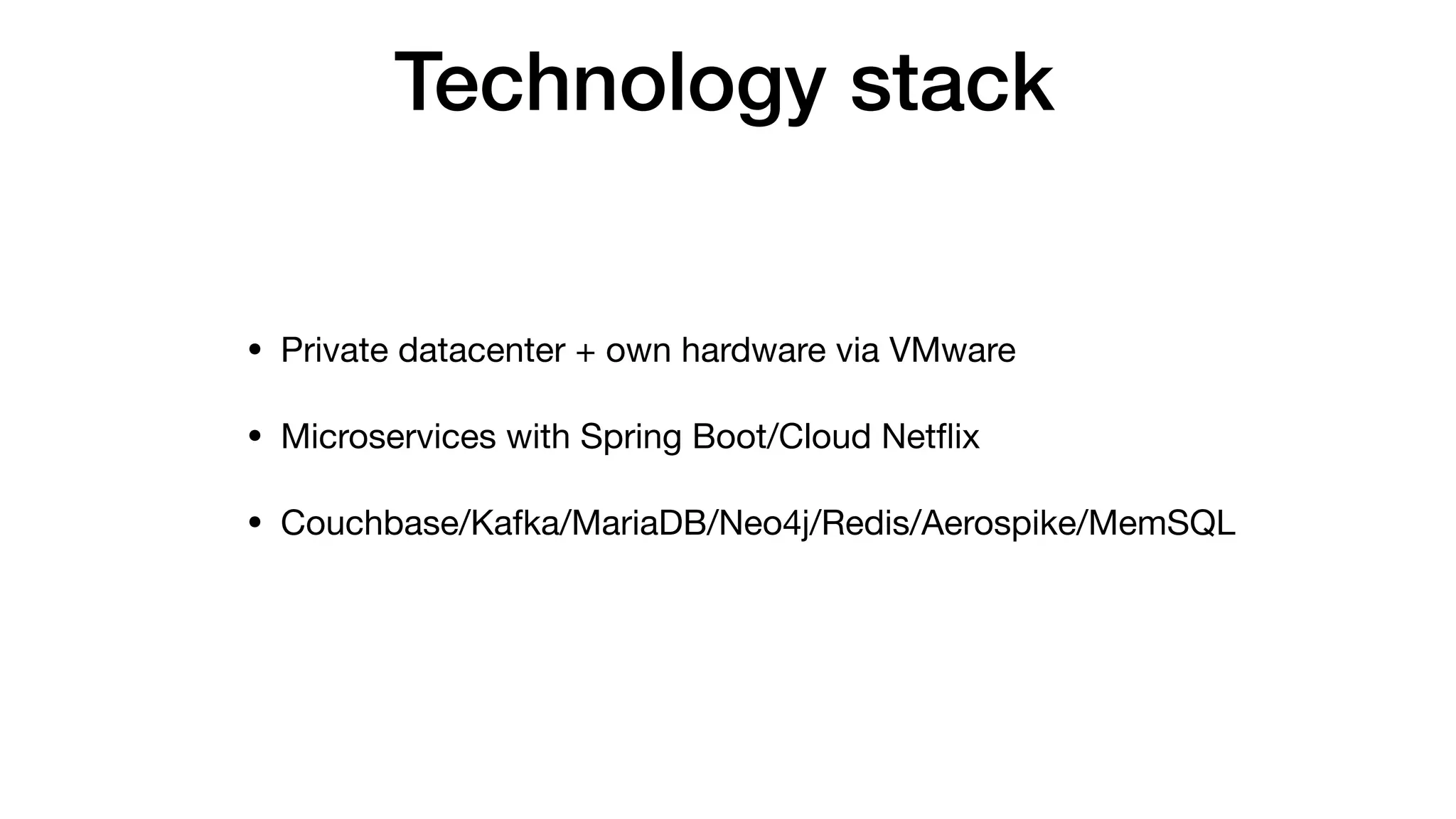 Technology stack

• Private datacenter + own hardware via VMware

• Microservices with Spring Boot/Cloud Netflix

• Couchbase/Kafka/MariaDB/Neo4j/Redis/Aerospike/MemSQL